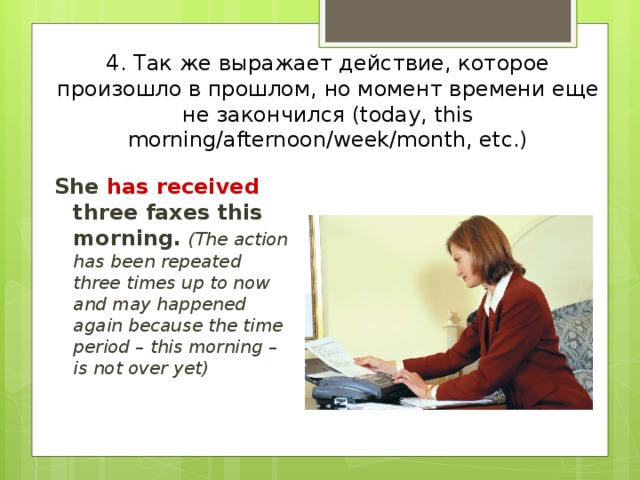 4. Так же выражает действие, которое произошло в прошлом, но момент времени еще не закончился (today, this morning/afternoon/week/month, etc.)

She has received three faxes this morning. (The action has been repeated three times up to now and may happened again because the time period – this morning – is not over yet)